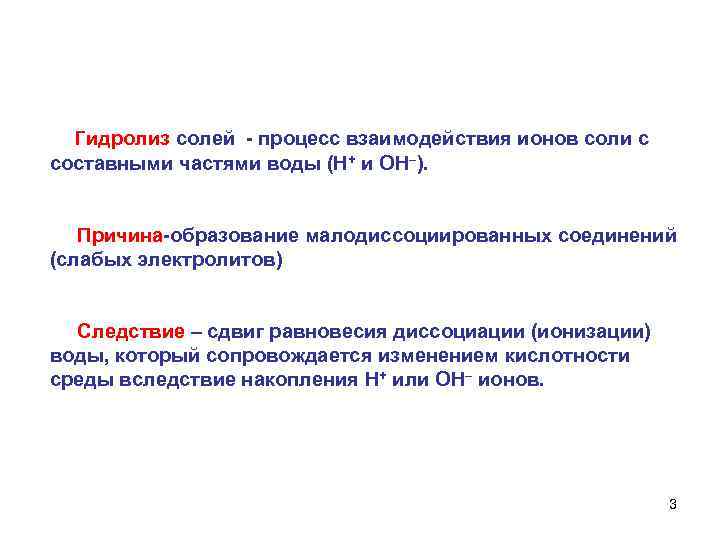 Гидролиз солей - процесс взаимодействия ионов соли с составными частями воды ($H^+$ и $OH^-$).

Причина-образование малодиссоциированных соединений (слабых электролитов)

Следствие – сдвиг равновесия диссоциации (ионизации) воды, который сопровождается изменением кислотности среды вследствие накопления $H^+$ или $OH^-$ ионов.

3